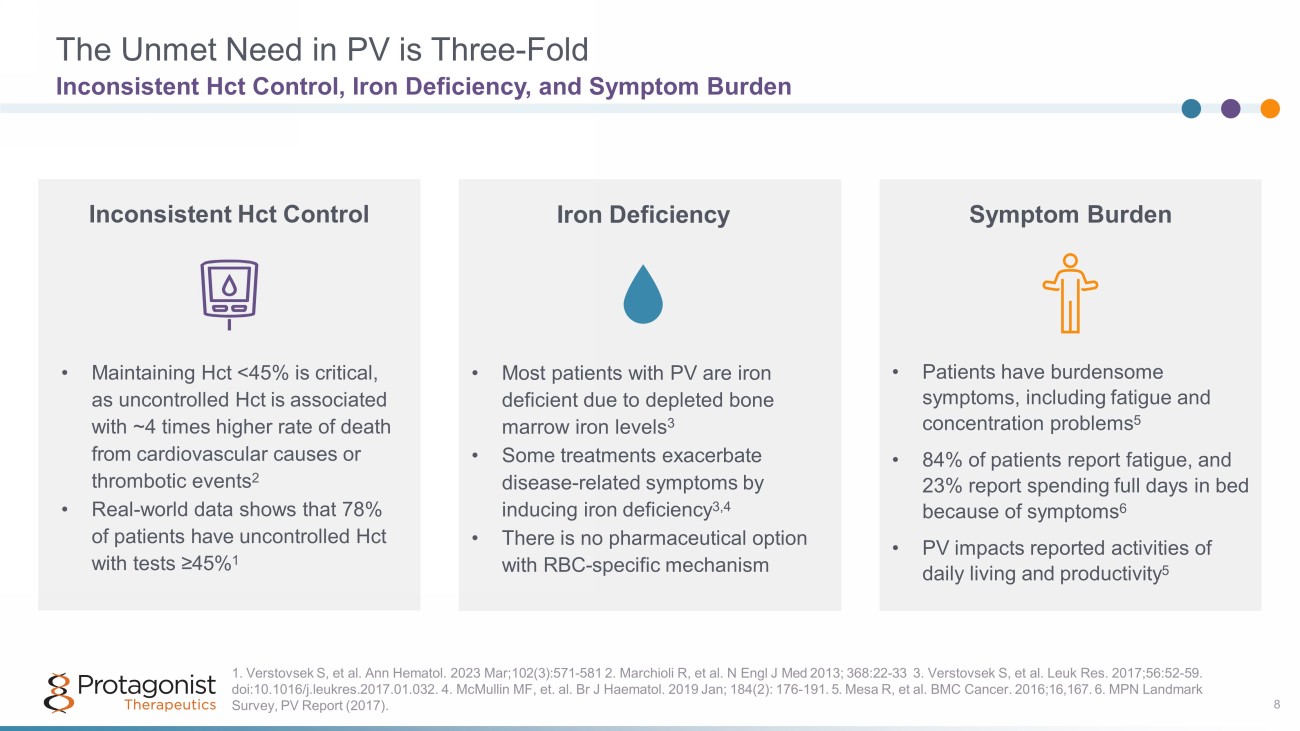 The Unmet Need in PV is Three-Fold
Inconsistent Hct Control, Iron Deficiency, and Symptom Burden

Inconsistent Hct Control

• Maintaining Hct <45% is critical, as uncontrolled Hct is associated with ~4 times higher rate of death from cardiovascular causes or thrombotic events$^2$
• Real-world data shows that 78% of patients have uncontrolled Hct with tests ≥45%$^1$

Iron Deficiency

• Most patients with PV are iron deficient due to depleted bone marrow iron levels$^3$
• Some treatments exacerbate disease-related symptoms by inducing iron deficiency$^{3,4}$
• There is no pharmaceutical option with RBC-specific mechanism

Symptom Burden

• Patients have burdensome symptoms, including fatigue and concentration problems$^5$
• 84% of patients report fatigue, and 23% report spending full days in bed because of symptoms$^6$
• PV impacts reported activities of daily living and productivity$^5$

Protagonist Therapeutics

1. Verstovsek S, et al. Ann Hematol. 2023 Mar;102(3):571-581 2. Marchioli R, et al. N Engl J Med 2013; 368:22-33 3. Verstovsek S, et al. Leuk Res. 2017;56:52-59. doi:10.1016/j.leukres.2017.01.032. 4. McMullin MF, et. al. Br J Haematol. 2019 Jan; 184(2): 176-191. 5. Mesa R, et al. BMC Cancer. 2016;16,167. 6. MPN Landmark Survey, PV Report (2017).

8